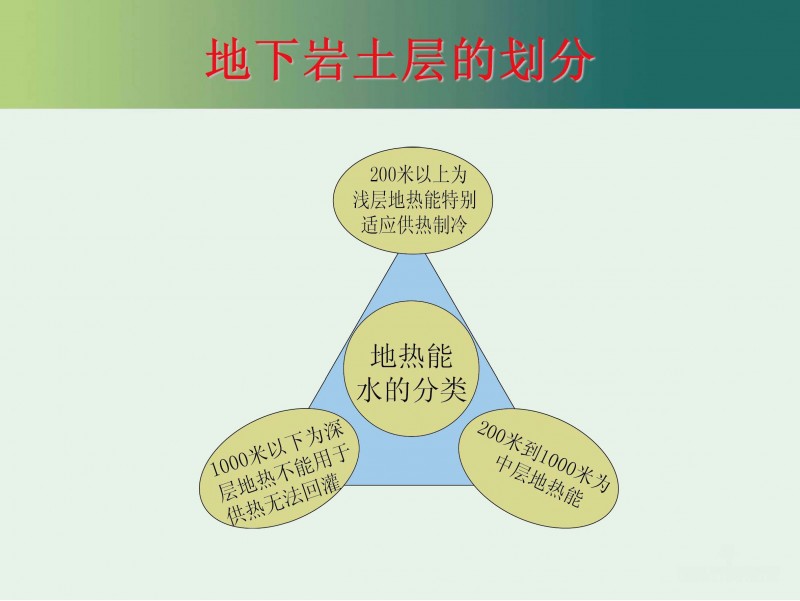 地下岩土层的划分

200米以上为浅层地热能特别适应供热制冷

地热能水的分类

1000米以下为深层地热不能用于供热无法回灌

200米到1000米为中层地热能